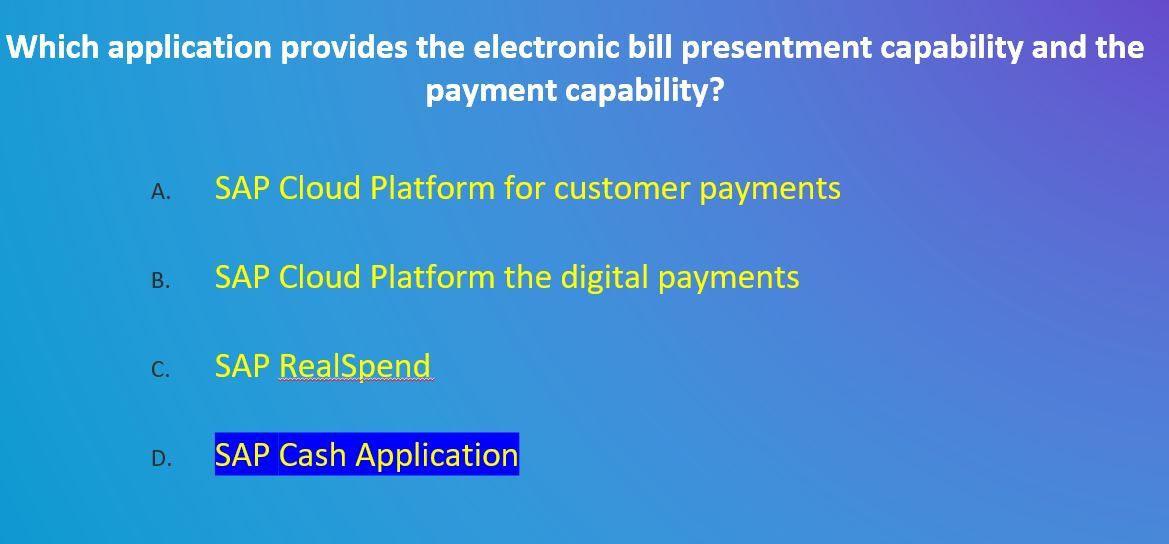 Which application provides the electronic bill presentment capability and the payment capability?

A. SAP Cloud Platform for customer payments

B. SAP Cloud Platform the digital payments

C. SAP RealSpend

D. SAP Cash Application